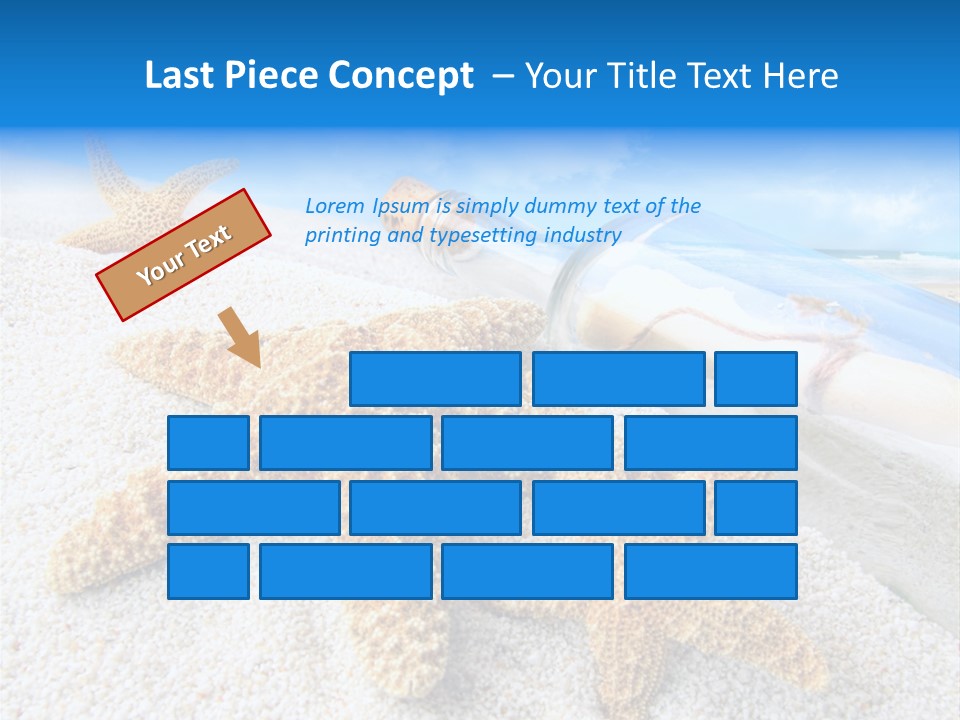 Last Piece Concept – Your Title Text Here

Your Text

Lorem Ipsum is simply dummy text of the printing and typesetting industry